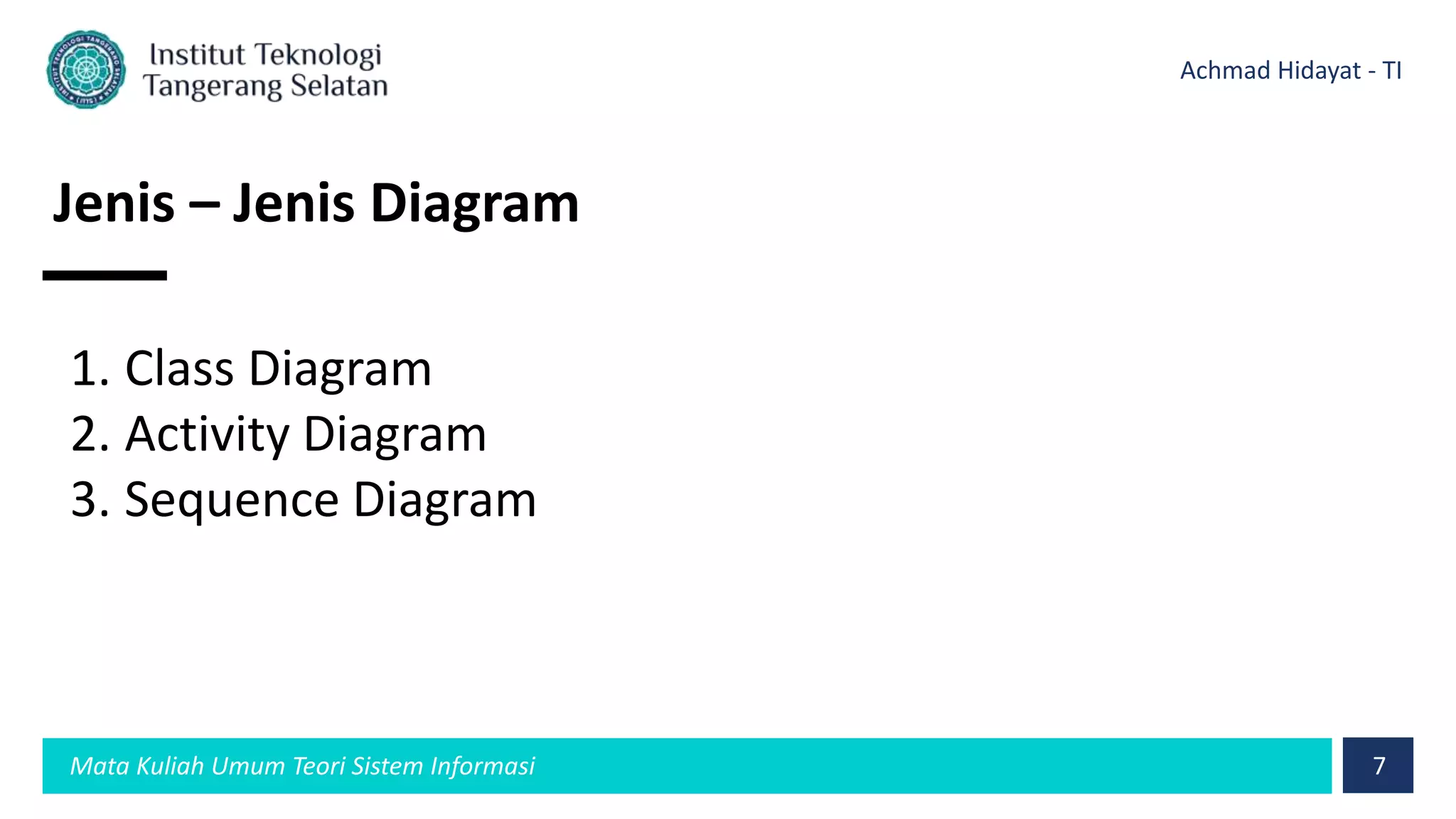 Institut Teknologi
Tangerang Selatan

Achmad Hidayat - TI

Jenis – Jenis Diagram

1. Class Diagram
2. Activity Diagram
3. Sequence Diagram

Mata Kuliah Umum Teori Sistem Informasi

7